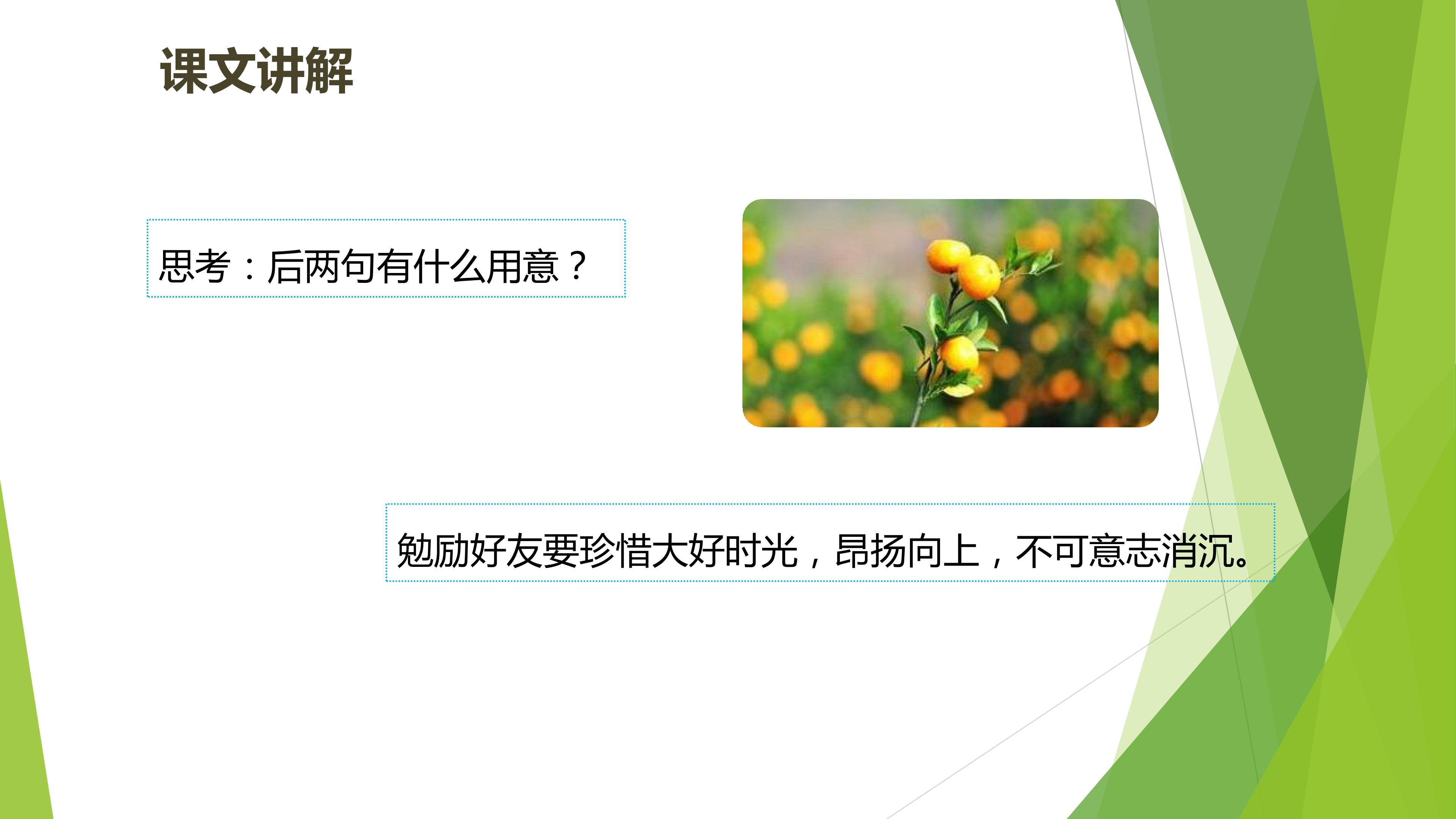 课文讲解

思考：后两句有什么用意？

勉励好友要珍惜大好时光，昂扬向上，不可意志消沉。